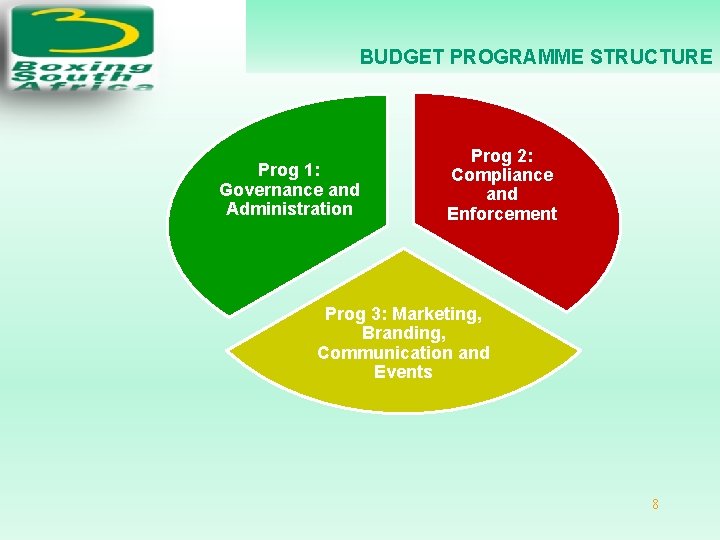 Boxing South Africa

BUDGET PROGRAMME STRUCTURE

Prog 1: Governance and Administration

Prog 2: Compliance and Enforcement

Prog 3: Marketing, Branding, Communication and Events

8